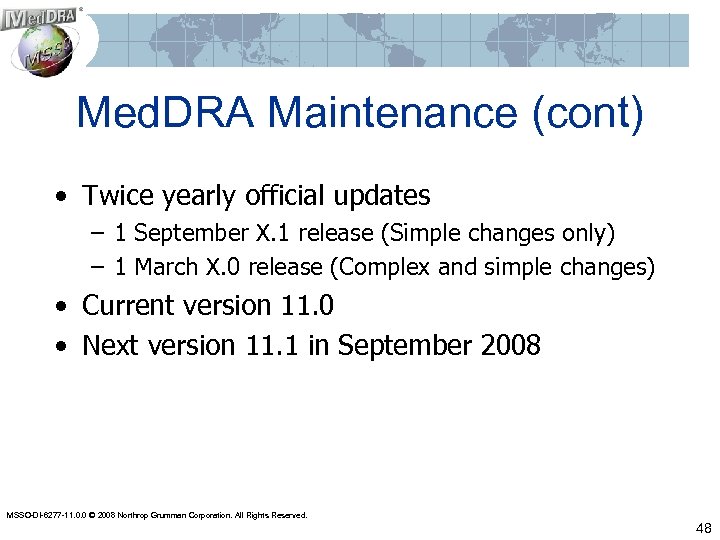 MedDRA®
MSSO

MedDRA Maintenance (cont)

• Twice yearly official updates
– 1 September X.1 release (Simple changes only)
– 1 March X.0 release (Complex and simple changes)
• Current version 11.0
• Next version 11.1 in September 2008

MSSO-DI-6277-11.0.0 © 2008 Northrop Grumman Corporation. All Rights Reserved.

48